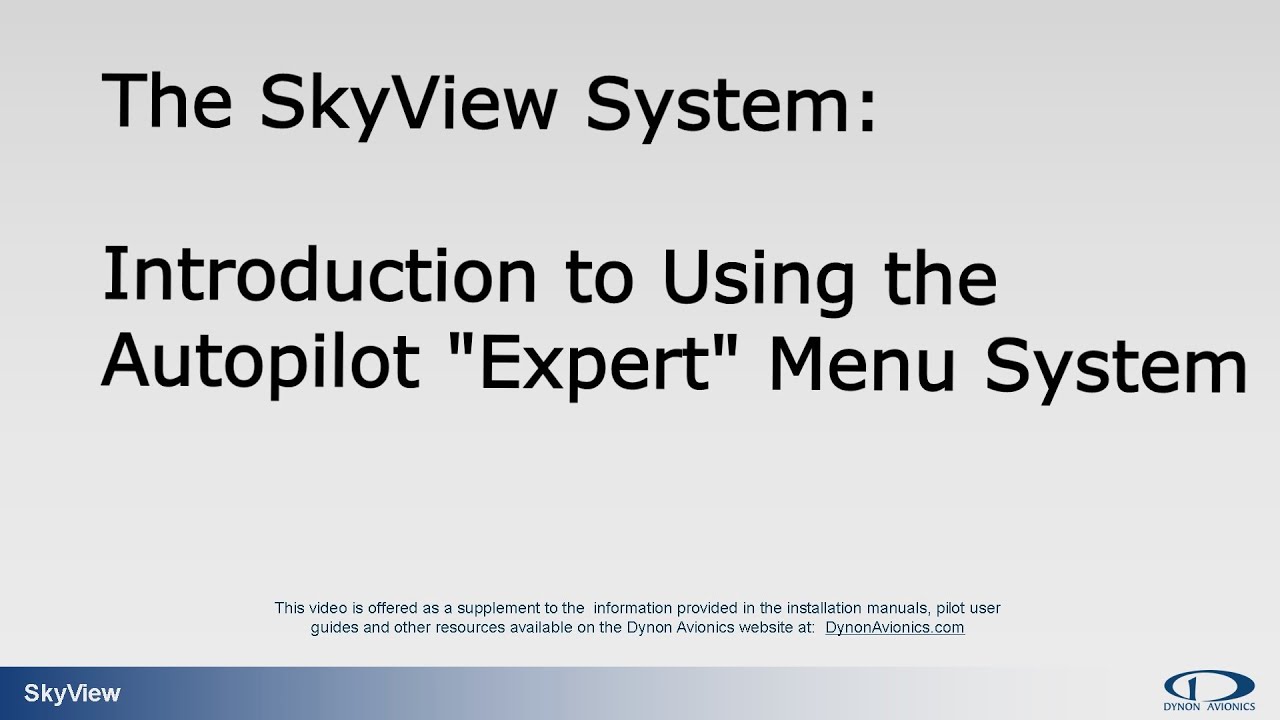 The SkyView System:

Introduction to Using the Autopilot "Expert" Menu System

This video is offered as a supplement to the information provided in the installation manuals, pilot user guides and other resources available on the Dynon Avionics website at: DynonAvionics.com

SkyView

DYNON AVIONICS